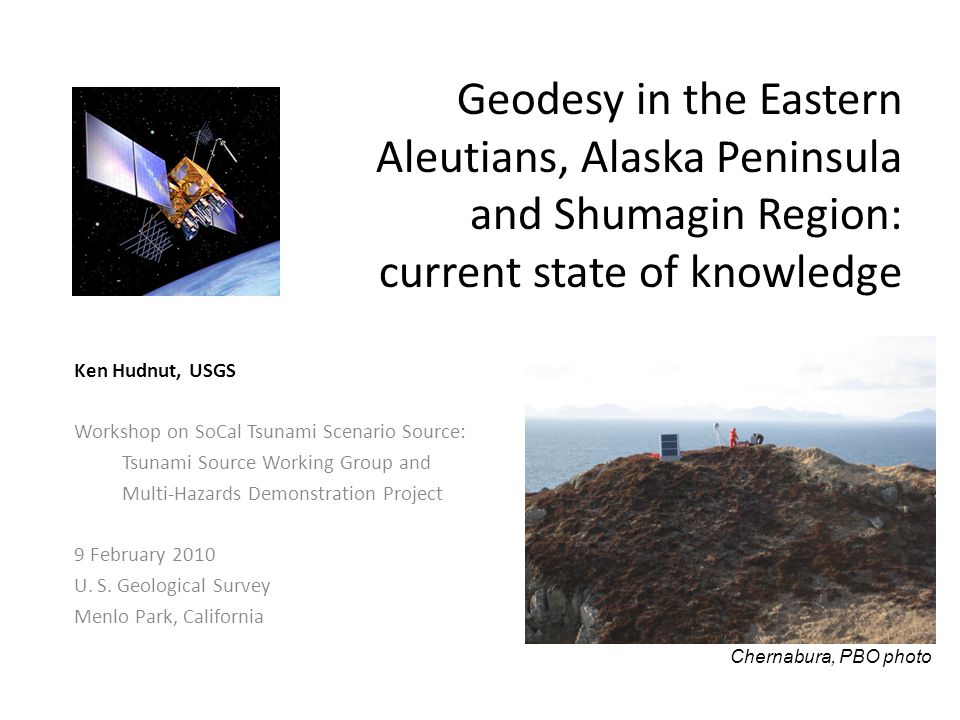 Geodesy in the Eastern Aleutians, Alaska Peninsula and Shumagin Region: current state of knowledge

Ken Hudnut, USGS

Workshop on SoCal Tsunami Scenario Source:
Tsunami Source Working Group and
Multi-Hazards Demonstration Project

9 February 2010
U. S. Geological Survey
Menlo Park, California

Chernabura, PBO photo